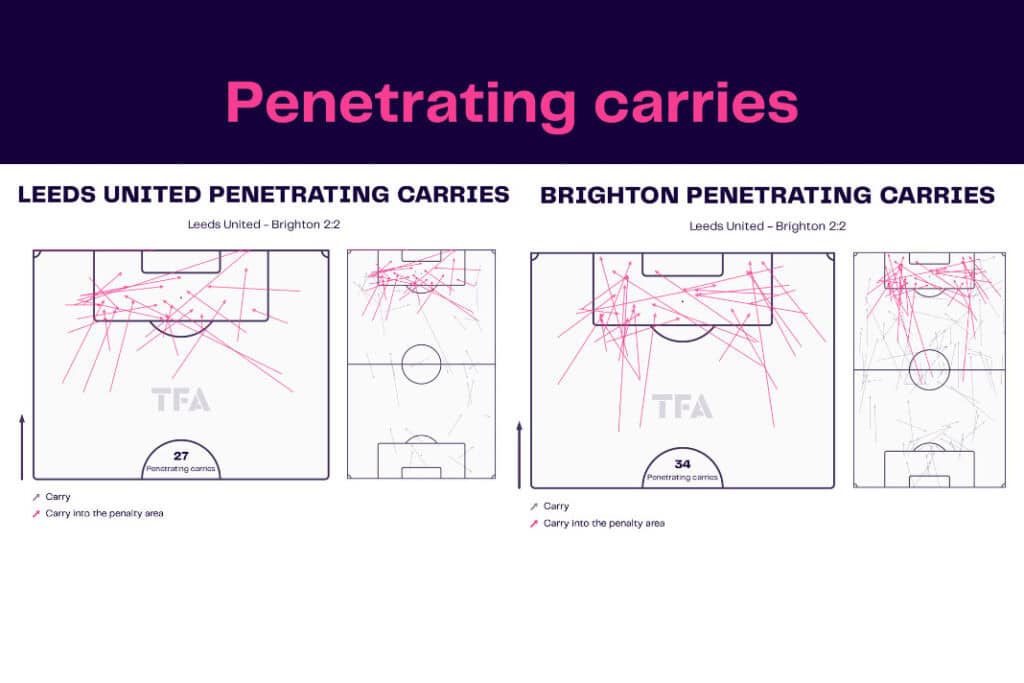 Penetrating carries

LEEDS UNITED PENETRATING CARRIES

Leeds United - Brighton 2:2

TFA

27
Penetrating carries

Carry
Carry into the penalty area

BRIGHTON PENETRATING CARRIES

Leeds United - Brighton 2:2

TFA

34
Penetrating carries

Carry
Carry into the penalty area